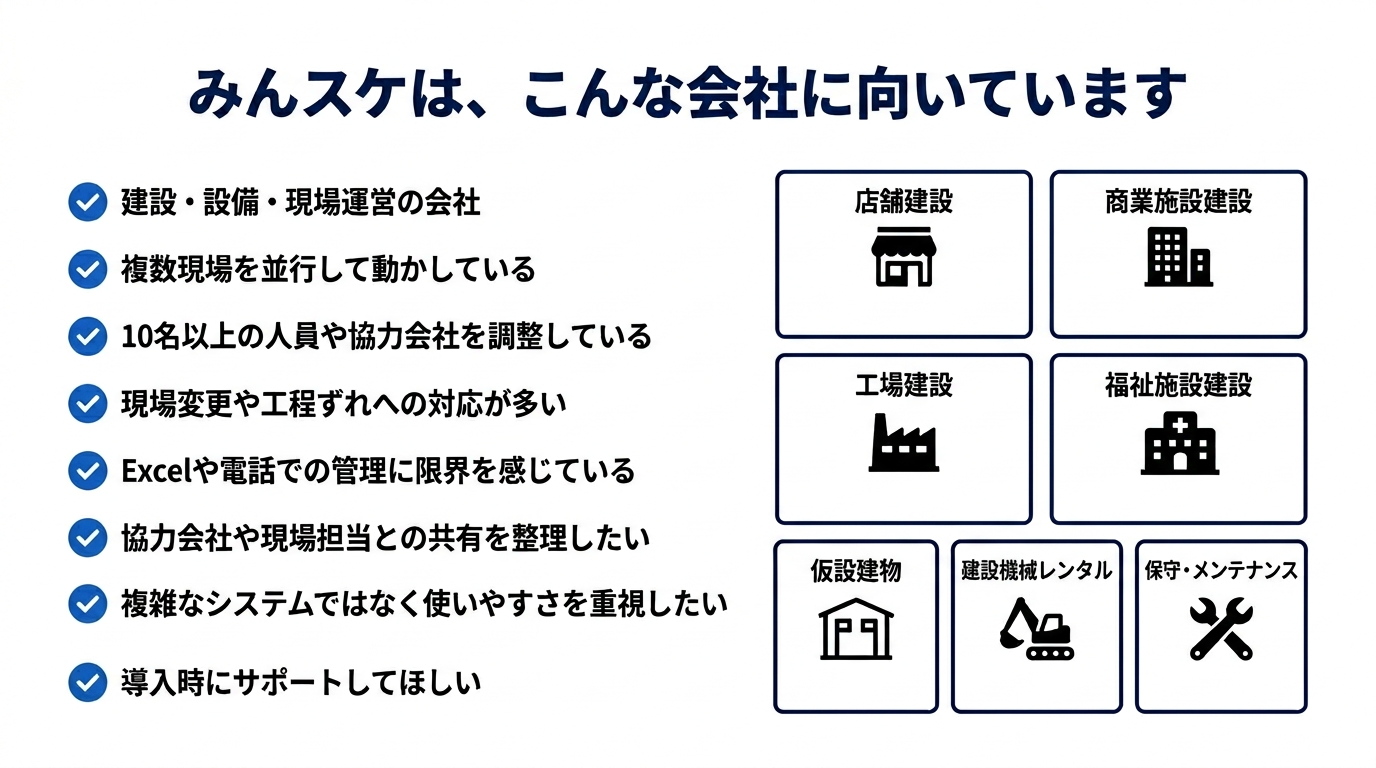 みんスケは、こんな会社に向いています

建設・設備・現場運営の会社

複数現場を並行して動かしている

10名以上の人員や協力会社を調整している

現場変更や工程ずれへの対応が多い

Excelや電話での管理に限界を感じている

協力会社や現場担当との共有を整理したい

複雑なシステムではなく使いやすさを重視したい

導入時にサポートしてほしい

店舗建設

商業施設建設

工場建設

福祉施設建設

仮設建物

建設機械レンタル

保守・メンテナンス